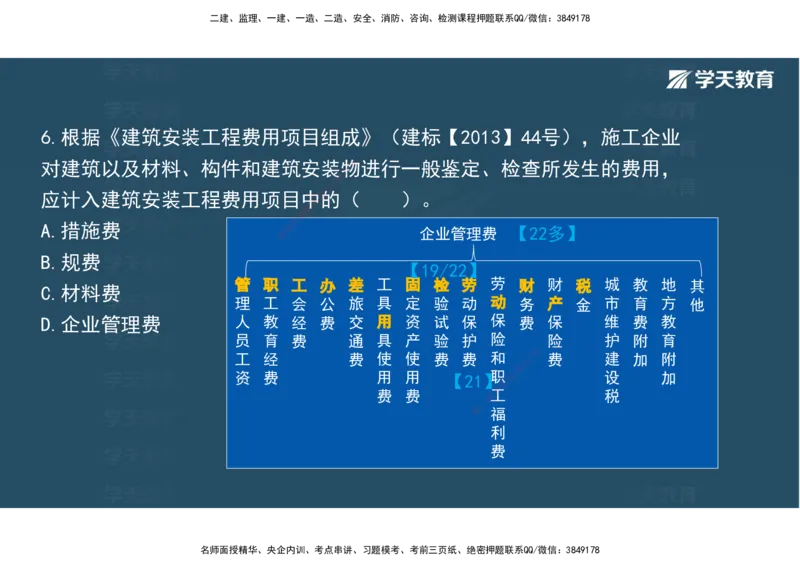 二建、监理、一建、一造、二造、安全、消防、咨询、检测课程押题联系QQ/微信：3849178

学天教育

6.根据《建筑安装工程费用项目组成》（建标【2013】44号），施工企业对建筑以及材料、构件和建筑安装物进行一般鉴定、检查所发生的费用，应计入建筑安装工程费用项目中的（　　）。

A.措施费
B.规费
C.材料费
D.企业管理费

企业管理费 【22多】

【19/22】

管理人员工资
职工教育经费
工会经费
办公费
差旅交通费
工具用具使用费
固定资产使用费
检验试验费
劳动保护费 【21】
劳动保险和职工福利费
财务费
财产保险费
税金
城市维护建设税
教育费附加
地方教育附加
其他

名师面授精华、央企内训、考点串讲、习题模考、考前三页纸、绝密押题联系QQ/微信：3849178